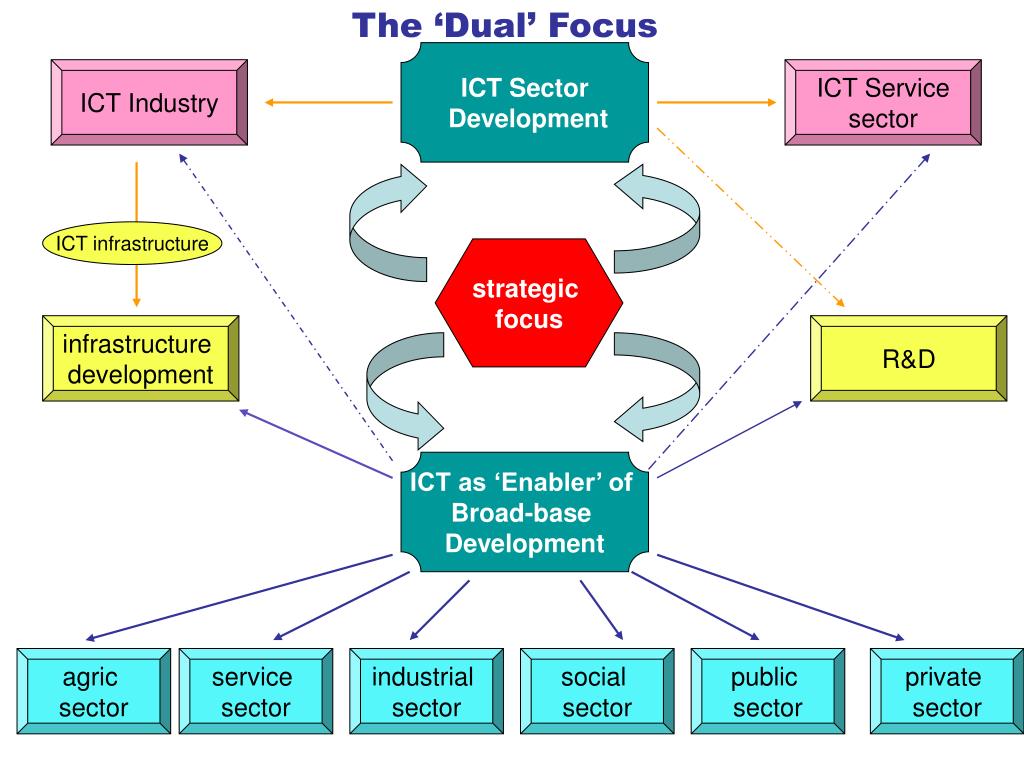 The ‘Dual’ Focus

ICT Industry

ICT Sector Development

ICT Service sector

ICT infrastructure

strategic focus

infrastructure development

R&D

ICT as ‘Enabler’ of Broad-base Development

agric sector

service sector

industrial sector

social sector

public sector

private sector